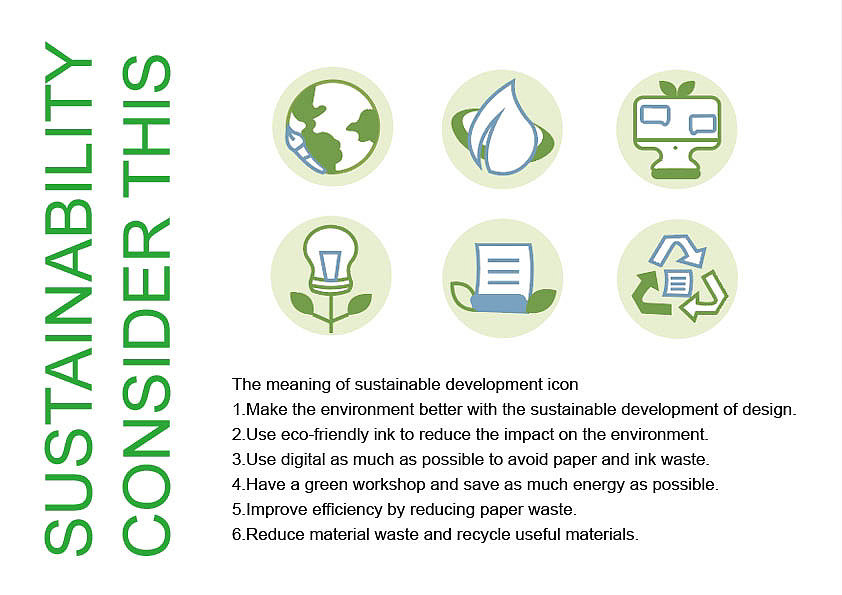 SUSTAINABILITY
CONSIDER THIS

The meaning of sustainable development icon
1.Make the environment better with the sustainable development of design.
2.Use eco-friendly ink to reduce the impact on the environment.
3.Use digital as much as possible to avoid paper and ink waste.
4.Have a green workshop and save as much energy as possible.
5.Improve efficiency by reducing paper waste.
6.Reduce material waste and recycle useful materials.